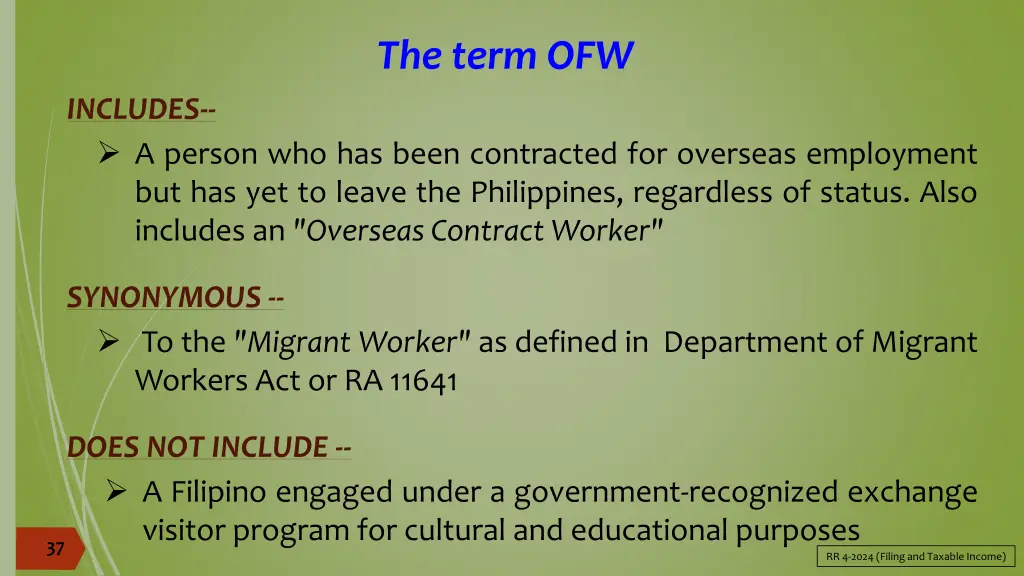 The term OFW

INCLUDES--

➢ A person who has been contracted for overseas employment but has yet to leave the Philippines, regardless of status. Also includes an "Overseas Contract Worker"

SYNONYMOUS --

➢ To the "Migrant Worker" as defined in Department of Migrant Workers Act or RA 11641

DOES NOT INCLUDE --

➢ A Filipino engaged under a government-recognized exchange visitor program for cultural and educational purposes

37

RR 4-2024 (Filing and Taxable Income)